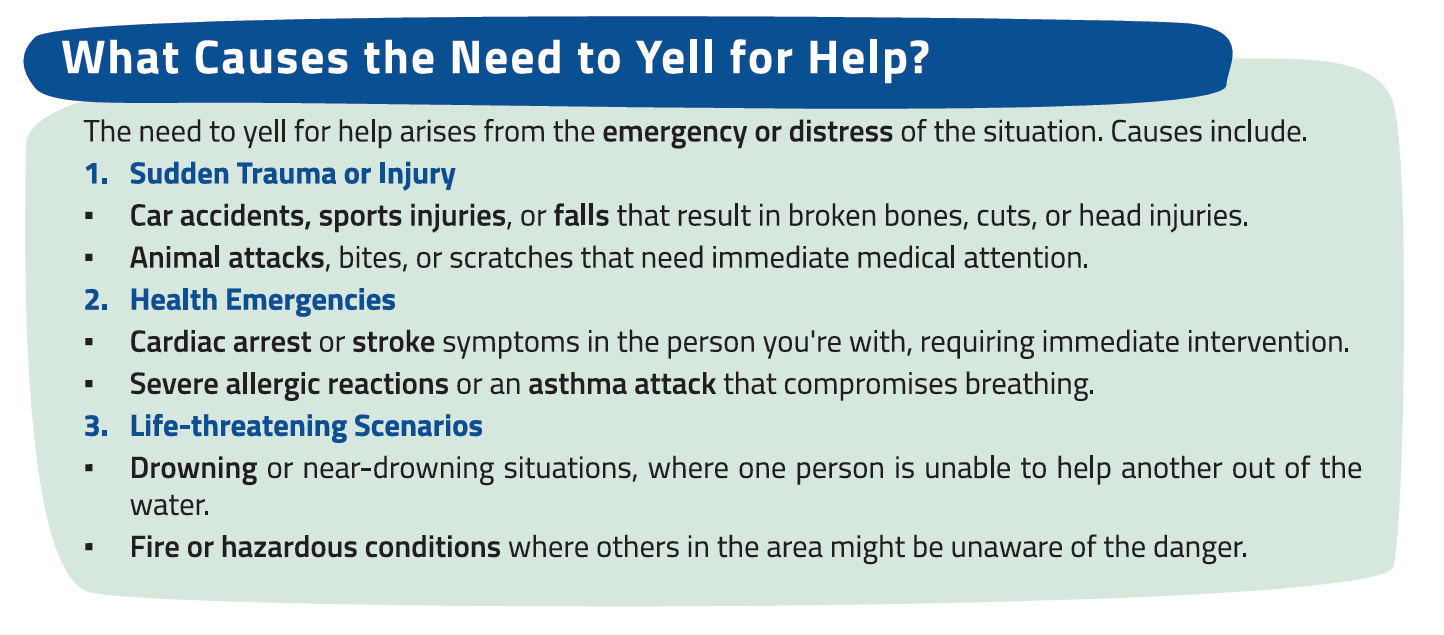 What Causes the Need to Yell for Help?

The need to yell for help arises from the emergency or distress of the situation. Causes include.

1. Sudden Trauma or Injury

▪ Car accidents, sports injuries, or falls that result in broken bones, cuts, or head injuries.

▪ Animal attacks, bites, or scratches that need immediate medical attention.

2. Health Emergencies

▪ Cardiac arrest or stroke symptoms in the person you're with, requiring immediate intervention.

▪ Severe allergic reactions or an asthma attack that compromises breathing.

3. Life-threatening Scenarios

▪ Drowning or near-drowning situations, where one person is unable to help another out of the water.

▪ Fire or hazardous conditions where others in the area might be unaware of the danger.